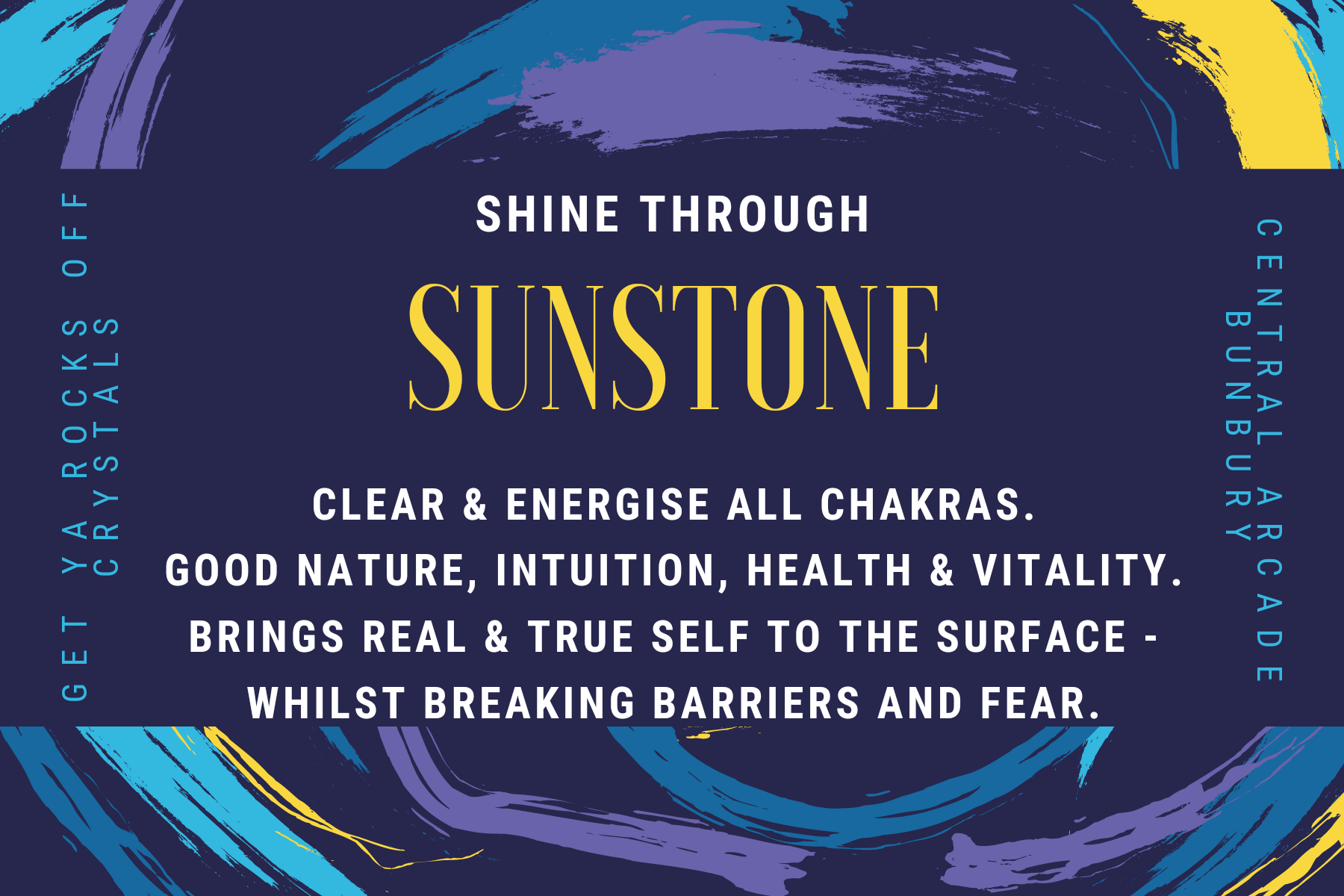 GET YA ROCKS OFF
CRYSTALS

SHINE THROUGH

SUNSTONE

CLEAR & ENERGISE ALL CHAKRAS.
GOOD NATURE, INTUITION, HEALTH & VITALITY.
BRINGS REAL & TRUE SELF TO THE SURFACE - WHILST BREAKING BARRIERS AND FEAR.

CENTRAL ARCADE
BUNBURY